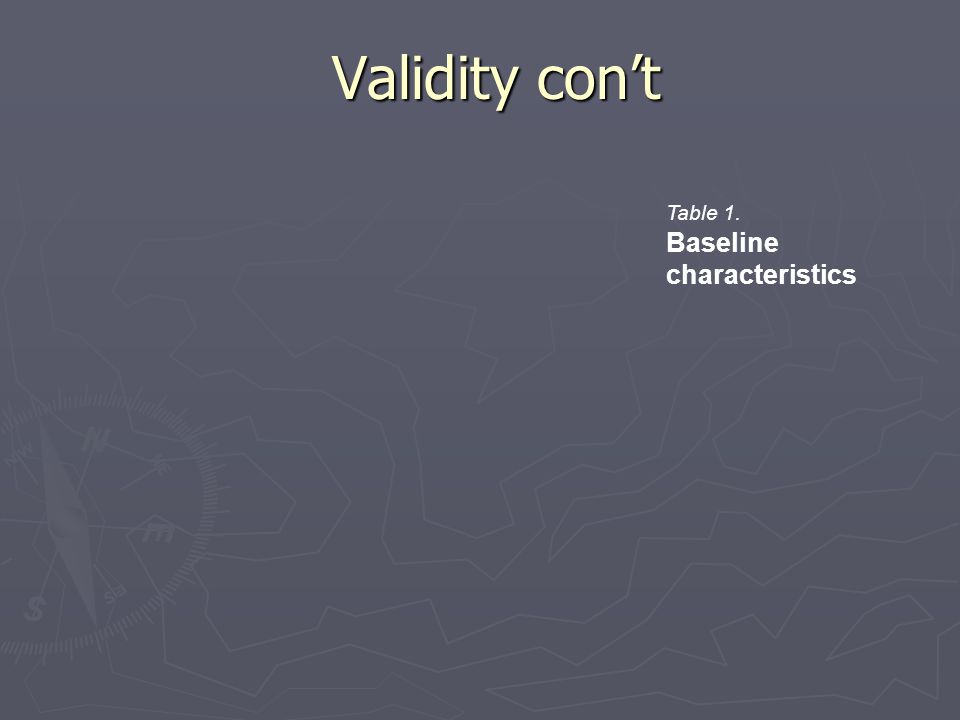 Validity con’t

Table 1.
Baseline characteristics